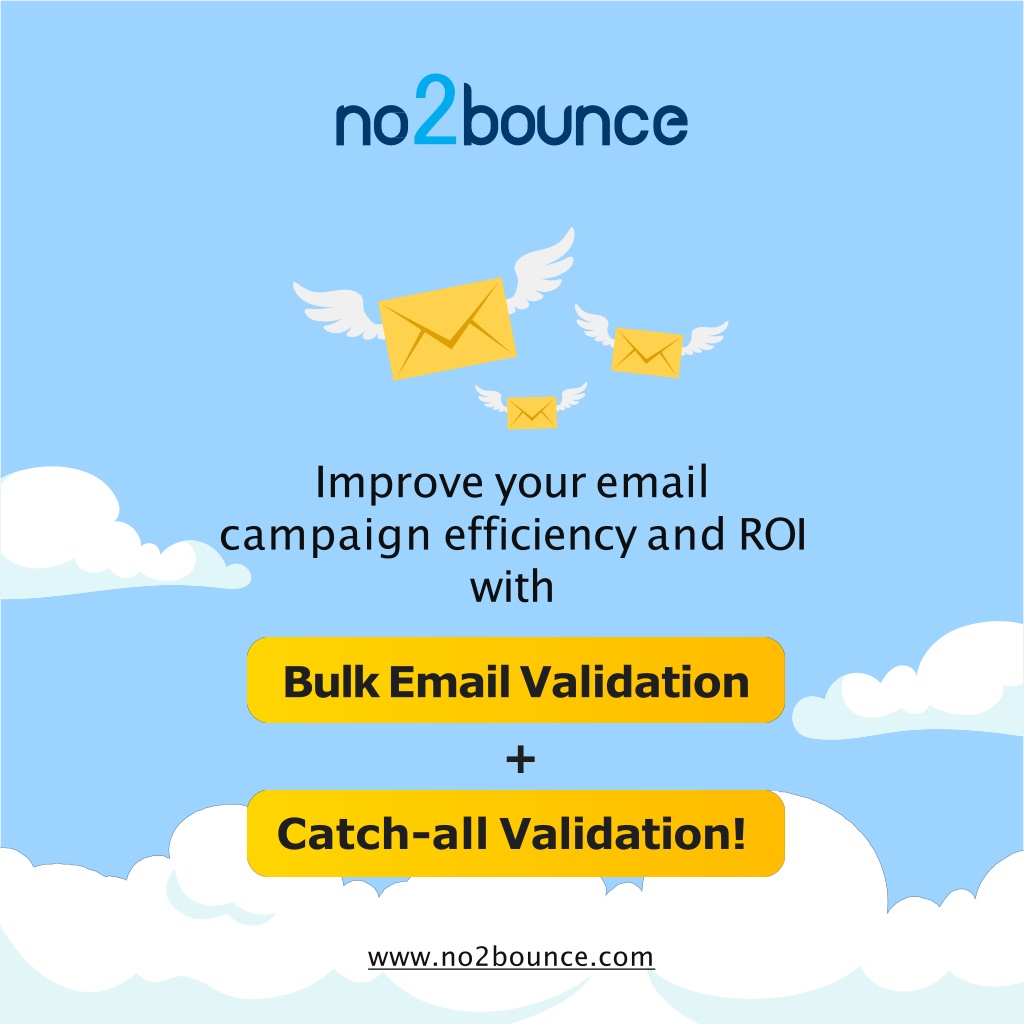 no2bounce

Improve your email campaign efficiency and ROI with

Bulk Email Validation

+

Catch-all Validation!

www.no2bounce.com